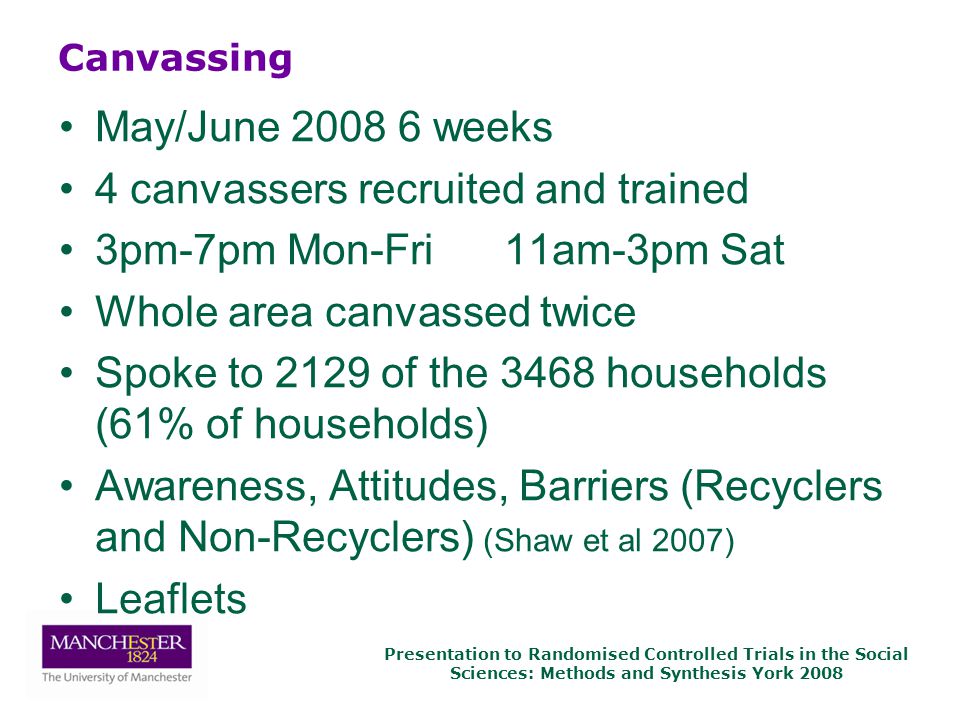 Canvassing

• May/June 2008 6 weeks
• 4 canvassers recruited and trained
• 3pm-7pm Mon-Fri 11am-3pm Sat
• Whole area canvassed twice
• Spoke to 2129 of the 3468 households (61% of households)
• Awareness, Attitudes, Barriers (Recyclers and Non-Recyclers) (Shaw et al 2007)
• Leaflets

MANCHESTER 1824
The University of Manchester

Presentation to Randomised Controlled Trials in the Social Sciences: Methods and Synthesis York 2008